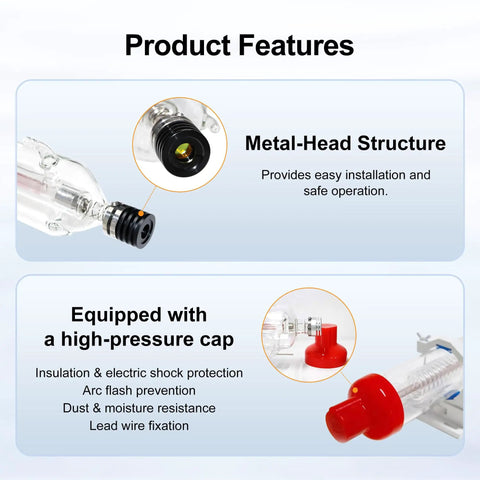 Product Features

Metal-Head Structure

Provides easy installation and safe operation.

Equipped with a high-pressure cap

Insulation & electric shock protection
Arc flash prevention
Dust & moisture resistance
Lead wire fixation